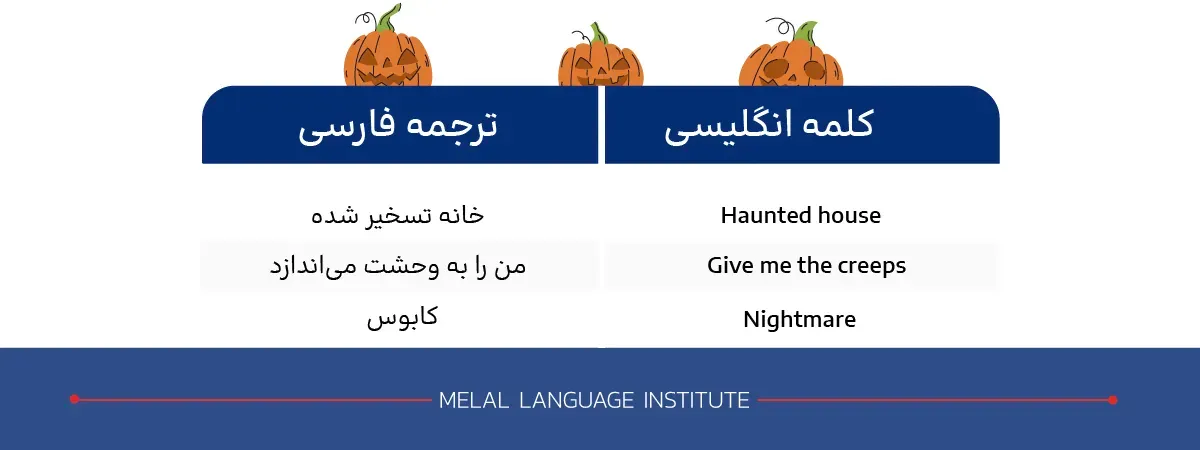 | کلمه انگلیسی | ترجمه فارسی |
|---|---|
| Haunted house | خانه تسخیر شده |
| Give me the creeps | من را به وحشت می‌اندازد |
| Nightmare | کابوس |

MELAL LANGUAGE INSTITUTE